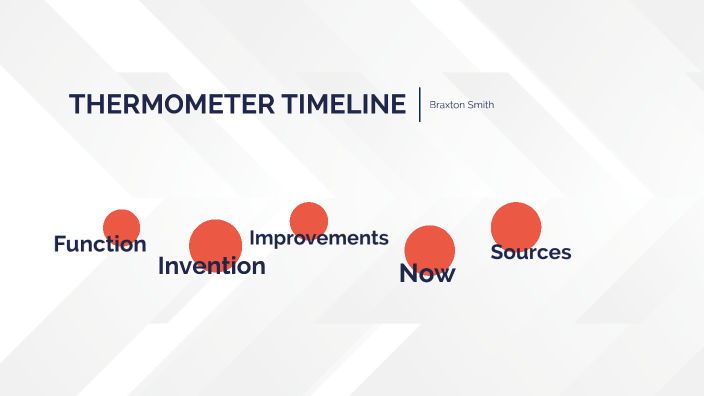 THERMOMETER TIMELINE

Braxton Smith

Function

Invention

Improvements

Now

Sources